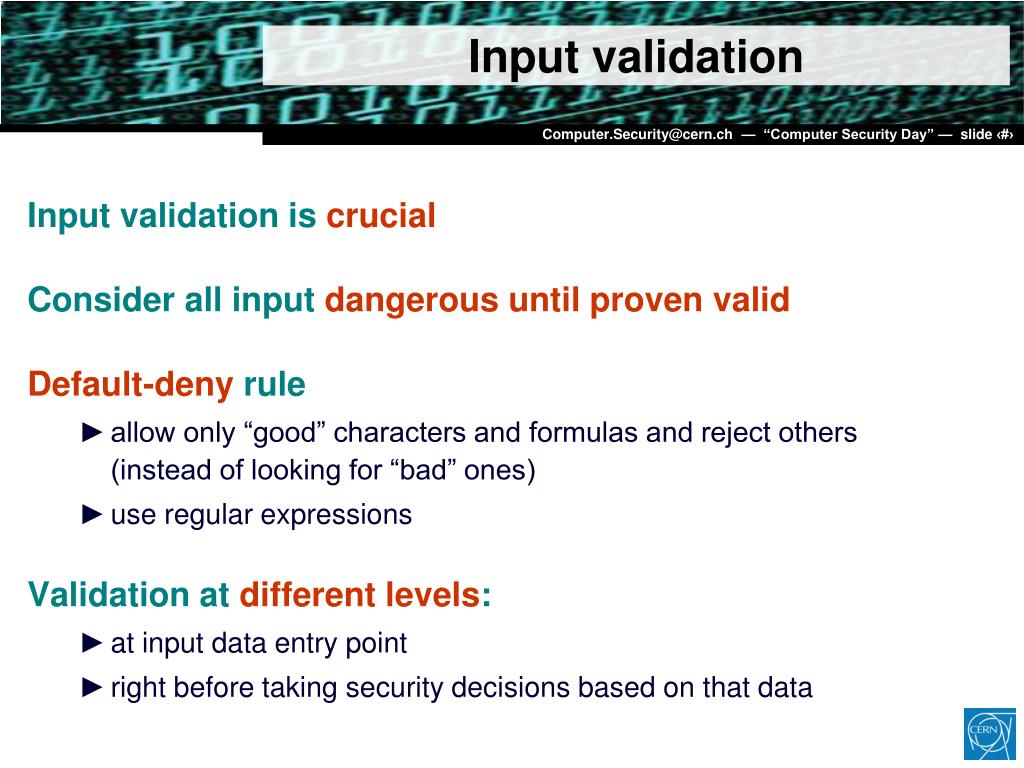 Input validation

Computer.Security@cern.ch — “Computer Security Day” — slide ‹#›

Input validation is crucial

Consider all input dangerous until proven valid

Default-deny rule

► allow only “good” characters and formulas and reject others (instead of looking for “bad” ones)

► use regular expressions

Validation at different levels:

► at input data entry point

► right before taking security decisions based on that data

CERN